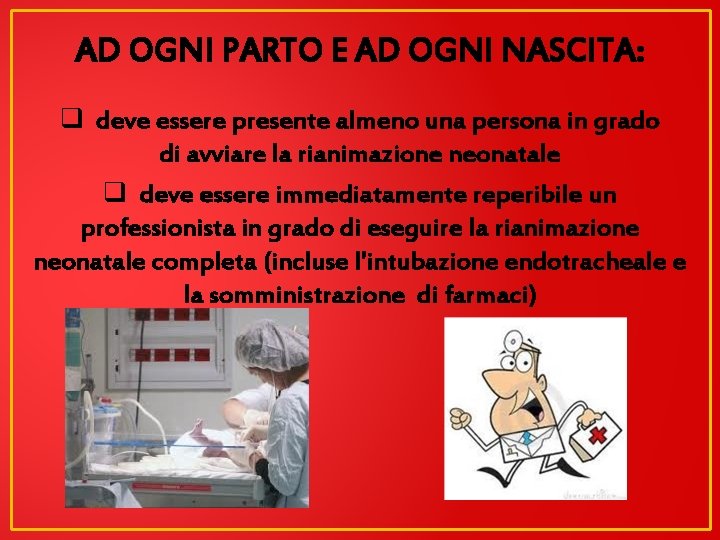 AD OGNI PARTO E AD OGNI NASCITA:

❑ deve essere presente almeno una persona in grado di avviare la rianimazione neonatale

❑ deve essere immediatamente reperibile un professionista in grado di eseguire la rianimazione neonatale completa (incluse l'intubazione endotracheale e la somministrazione di farmaci)